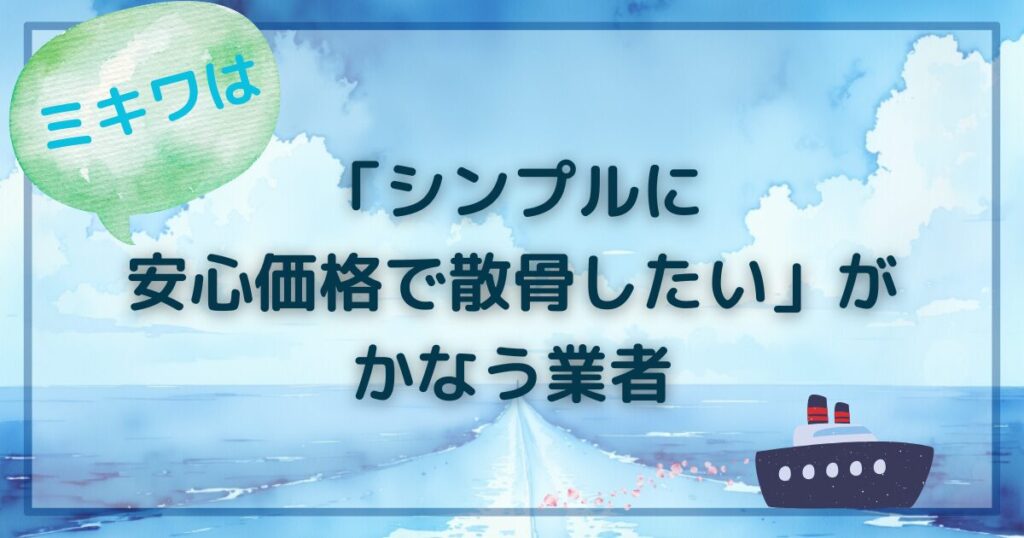 ミキワは

「シンプルに
安心価格で散骨したい」が
かなう業者